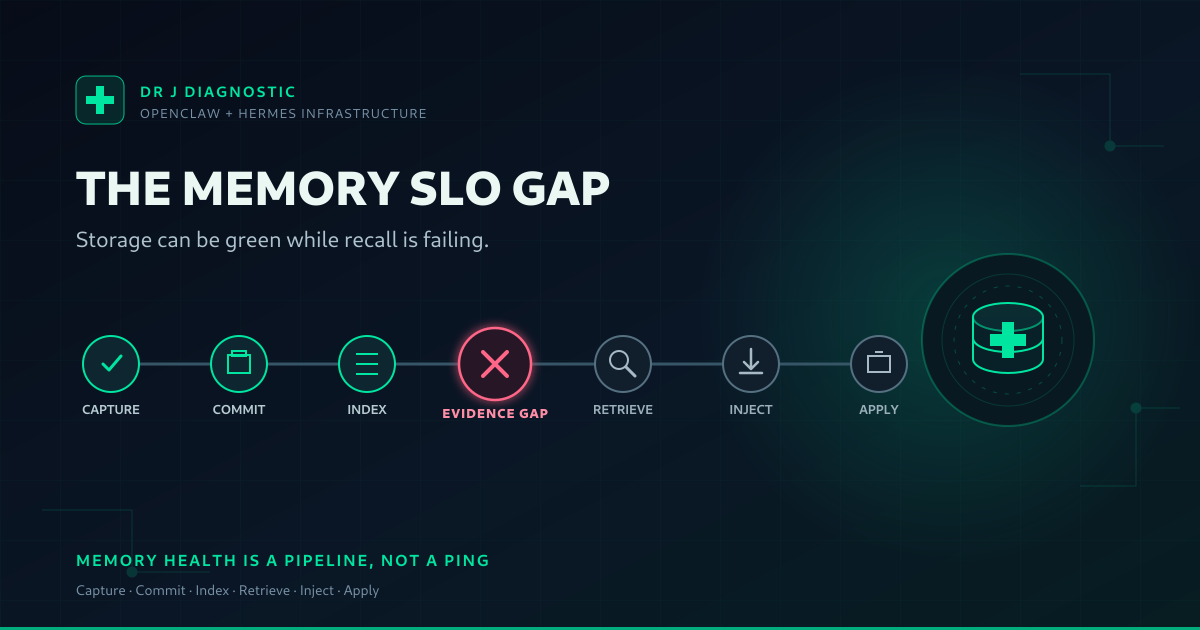 DR J DIAGNOSTIC
OPENCLAW + HERMES INFRASTRUCTURE

THE MEMORY SLO GAP

Storage can be green while recall is failing.

CAPTURE
COMMIT
INDEX
EVIDENCE GAP
RETRIEVE
INJECT
APPLY

MEMORY HEALTH IS A PIPELINE, NOT A PING

Capture · Commit · Index · Retrieve · Inject · Apply